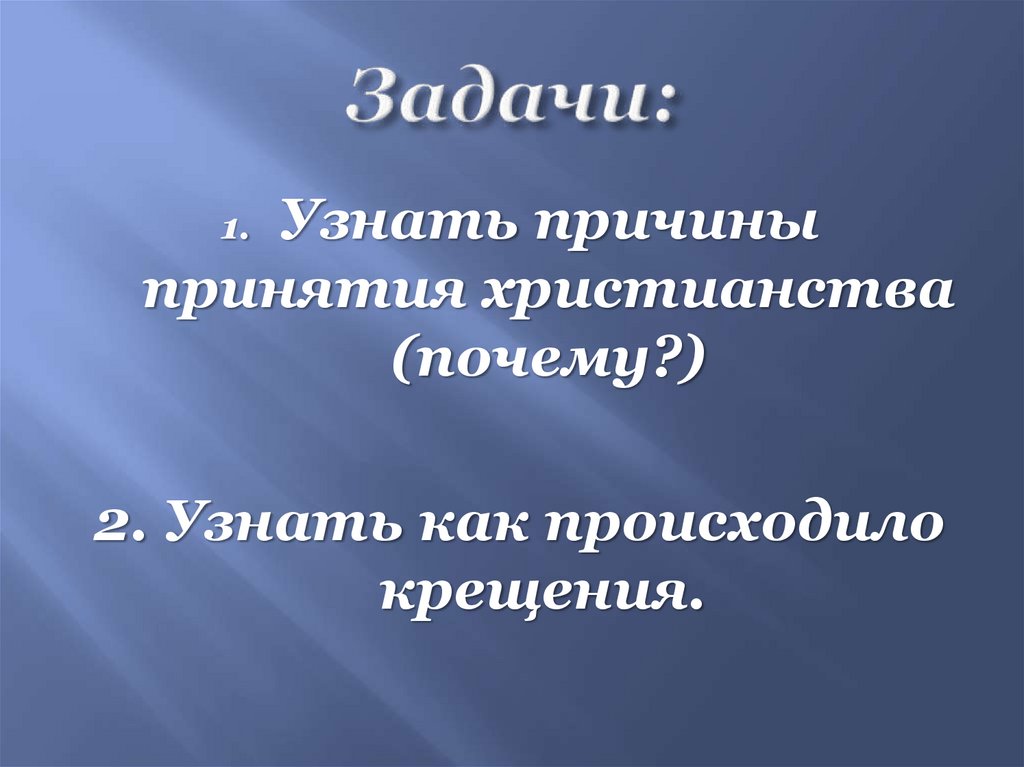 Задачи:

1. Узнать причины принятия христианства (почему?)

2. Узнать как происходило крещения.